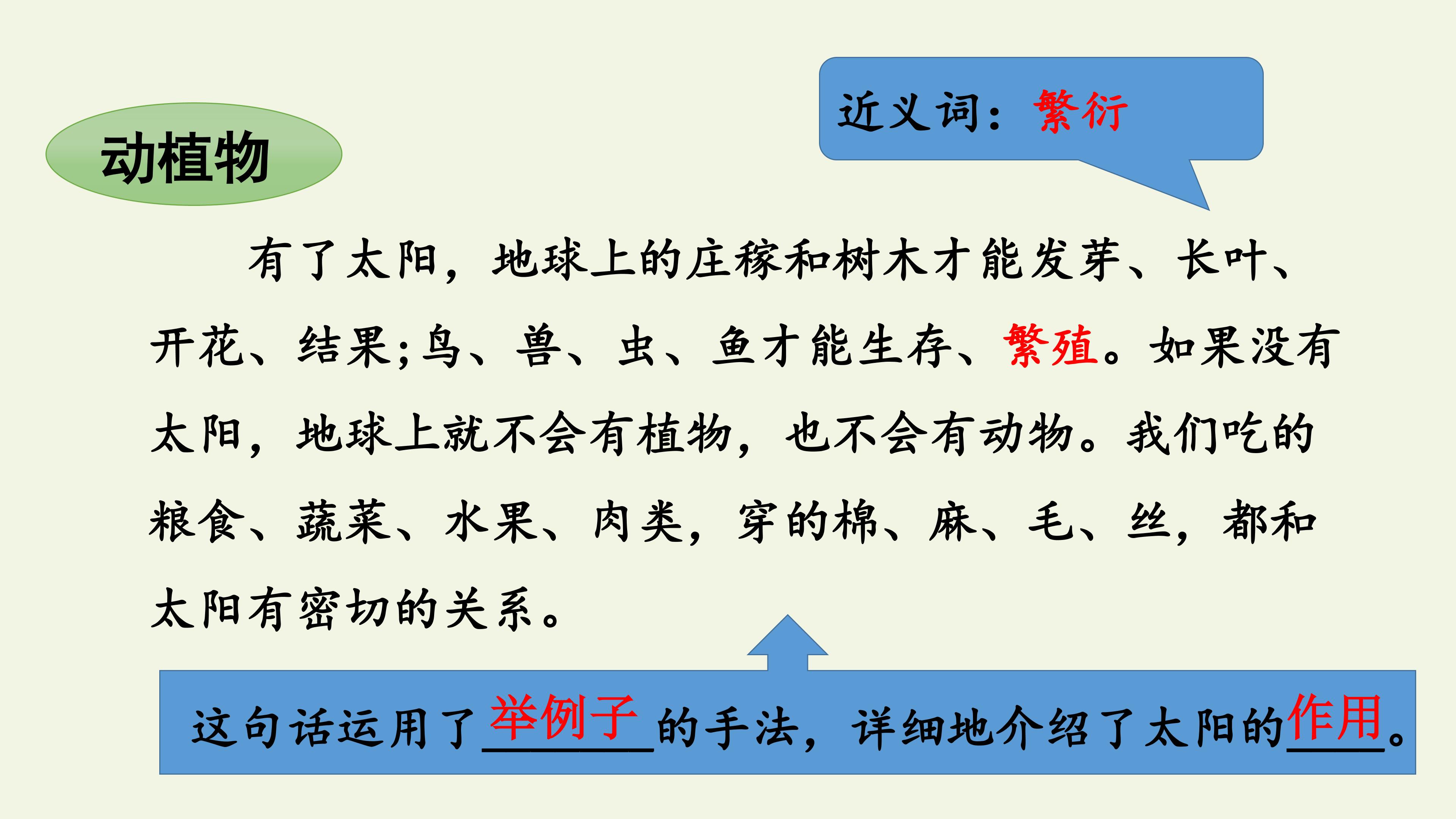 近义词：繁衍

动植物

有了太阳，地球上的庄稼和树木才能发芽、长叶、开花、结果;鸟、兽、虫、鱼才能生存、繁殖。如果没有太阳，地球上就不会有植物，也不会有动物。我们吃的粮食、蔬菜、水果、肉类，穿的棉、麻、毛、丝，都和太阳有密切的关系。

这句话运用了举例子的手法，详细地介绍了太阳的作用。